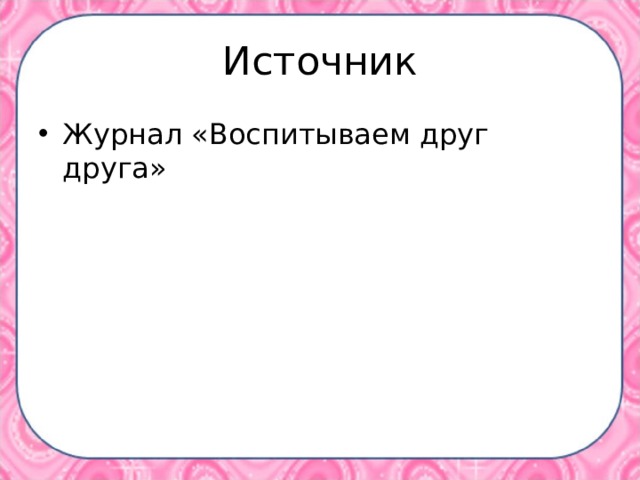 Источник

• Журнал «Воспитываем друг друга»